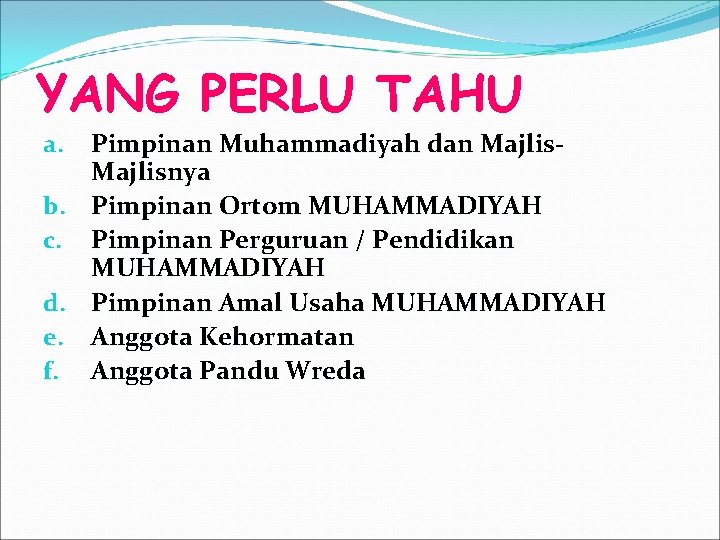 YANG PERLU TAHU

a. Pimpinan Muhammadiyah dan Majlis-Majlisnya
b. Pimpinan Ortom MUHAMMADIYAH
c. Pimpinan Perguruan / Pendidikan MUHAMMADIYAH
d. Pimpinan Amal Usaha MUHAMMADIYAH
e. Anggota Kehormatan
f. Anggota Pandu Wreda